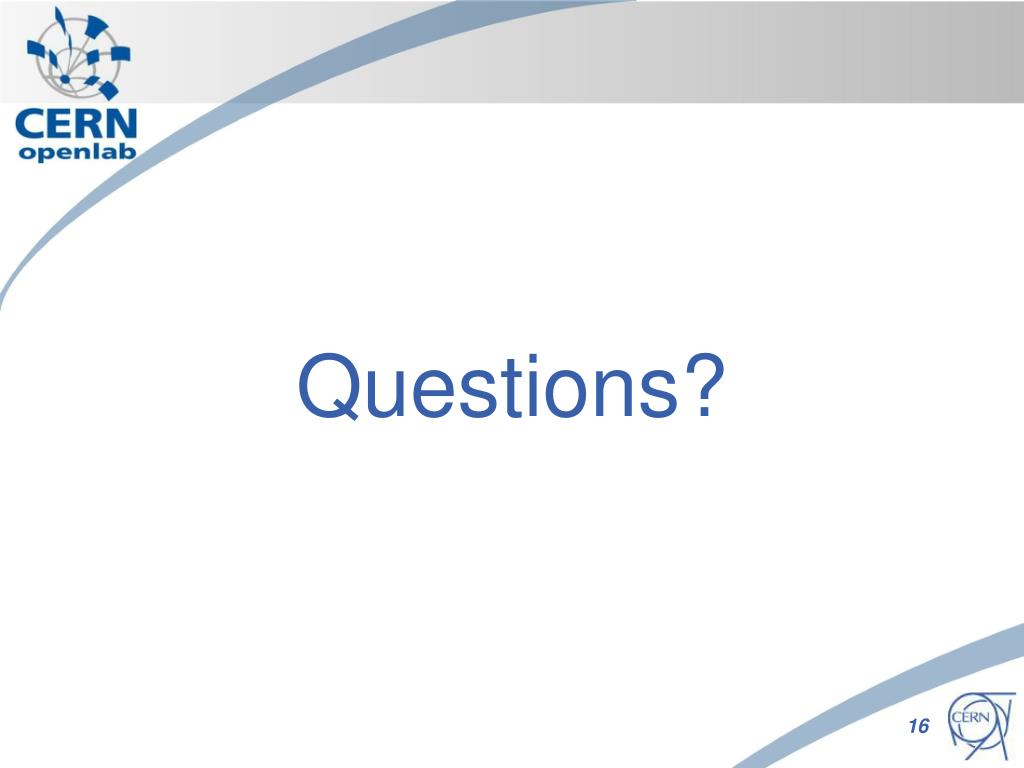 CERN
openlab

Questions?

16

CERN